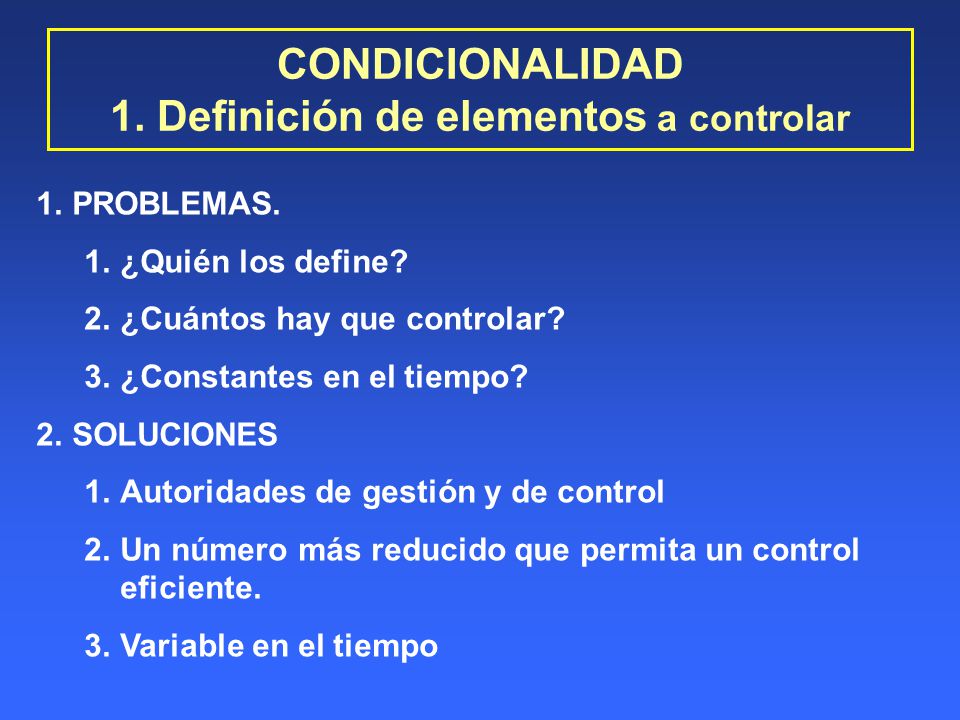 CONDICIONALIDAD
1. Definición de elementos a controlar

1. PROBLEMAS.

1. ¿Quién los define?

2. ¿Cuántos hay que controlar?

3. ¿Constantes en el tiempo?

2. SOLUCIONES

1. Autoridades de gestión y de control

2. Un número más reducido que permita un control eficiente.

3. Variable en el tiempo